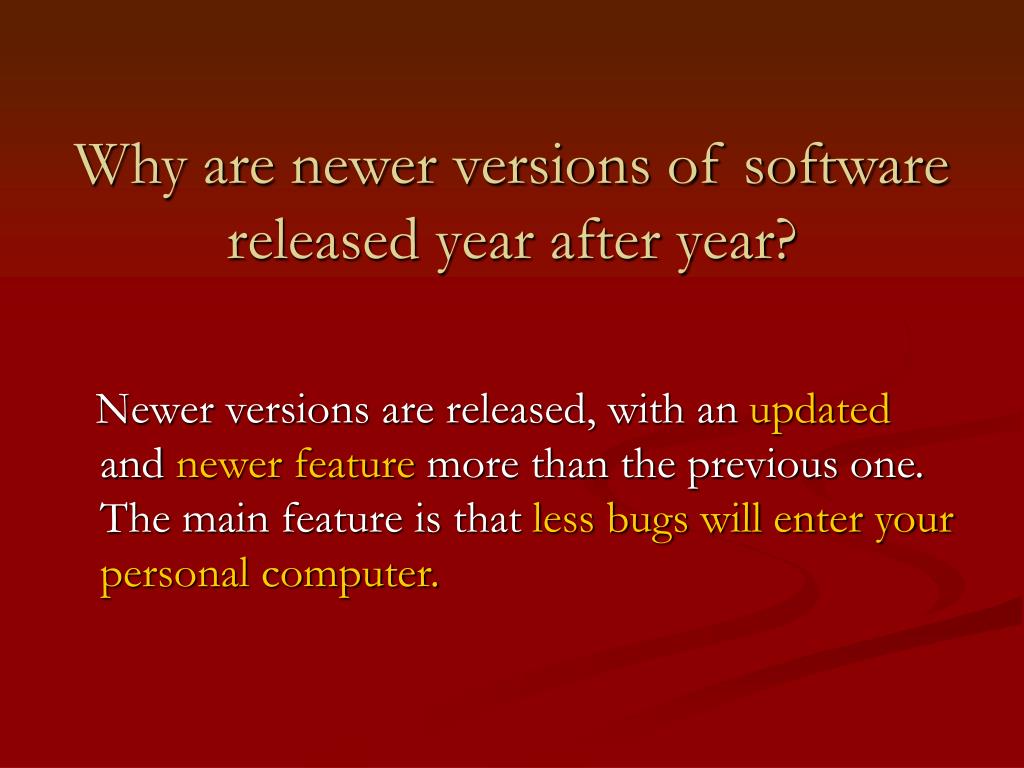 Why are newer versions of software released year after year?

Newer versions are released, with an updated and newer feature more than the previous one. The main feature is that less bugs will enter your personal computer.